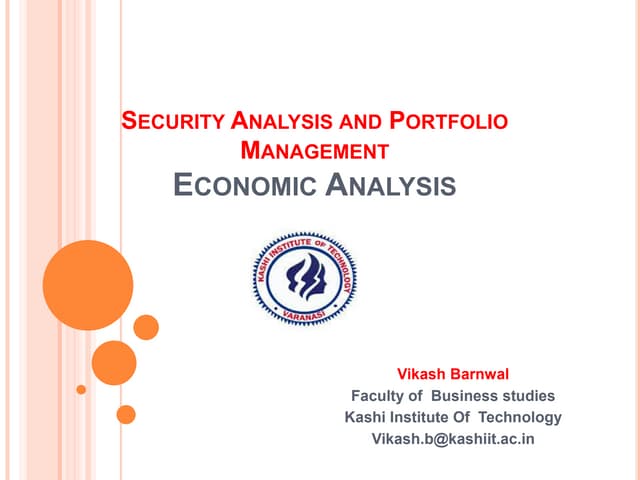 SECURITY ANALYSIS AND PORTFOLIO MANAGEMENT
ECONOMIC ANALYSIS

KASHI INSTITUTE OF TECHNOLOGY
VARANASI

Vikash Barnwal
Faculty of Business studies
Kashi Institute Of Technology
Vikash.b@kashiit.ac.in